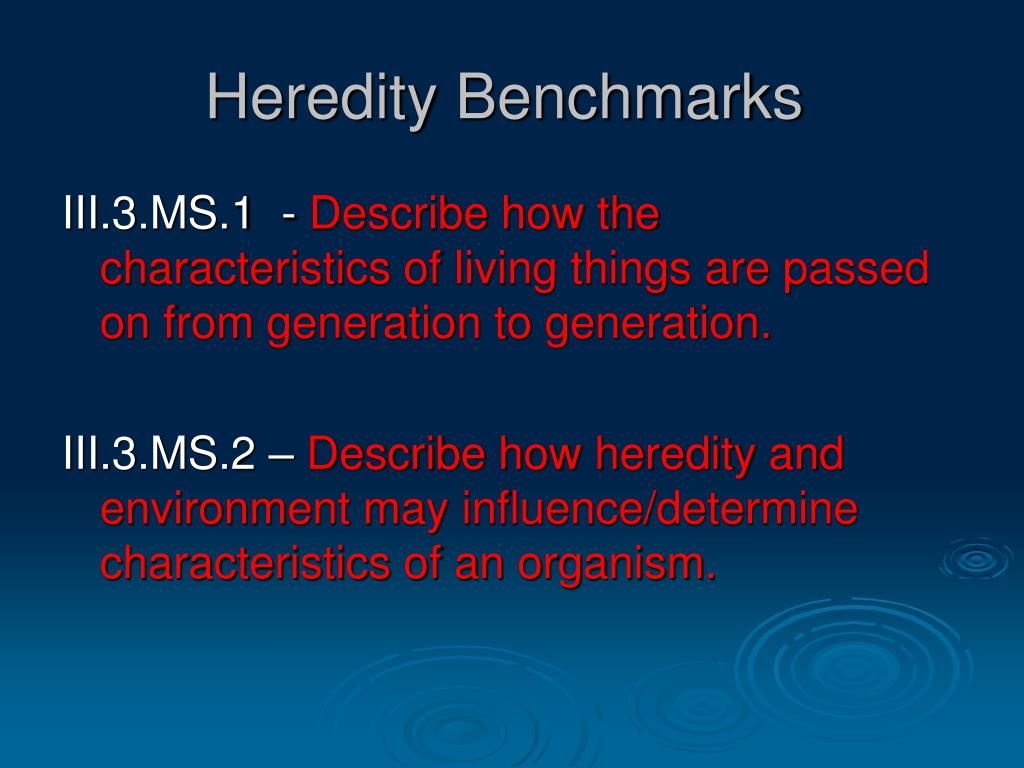 Heredity Benchmarks

III.3.MS.1 - Describe how the characteristics of living things are passed on from generation to generation.

III.3.MS.2 – Describe how heredity and environment may influence/determine characteristics of an organism.